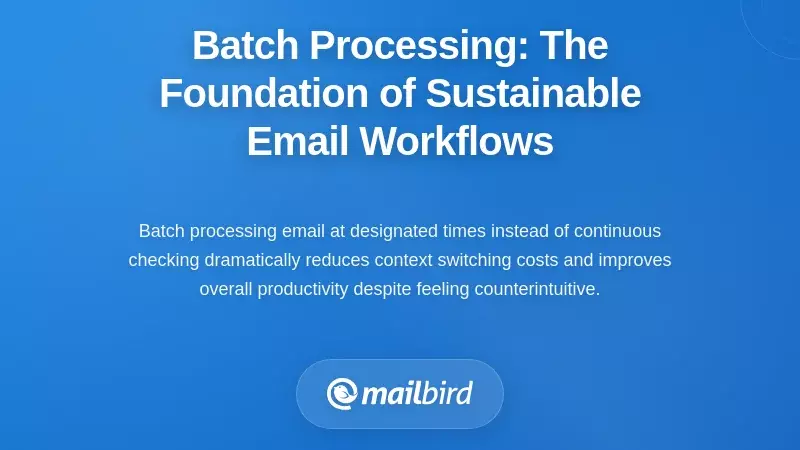 Batch Processing: The Foundation of Sustainable Email Workflows

Batch processing email at designated times instead of continuous checking dramatically reduces context switching costs and improves overall productivity despite feeling counterintuitive.

mailbird